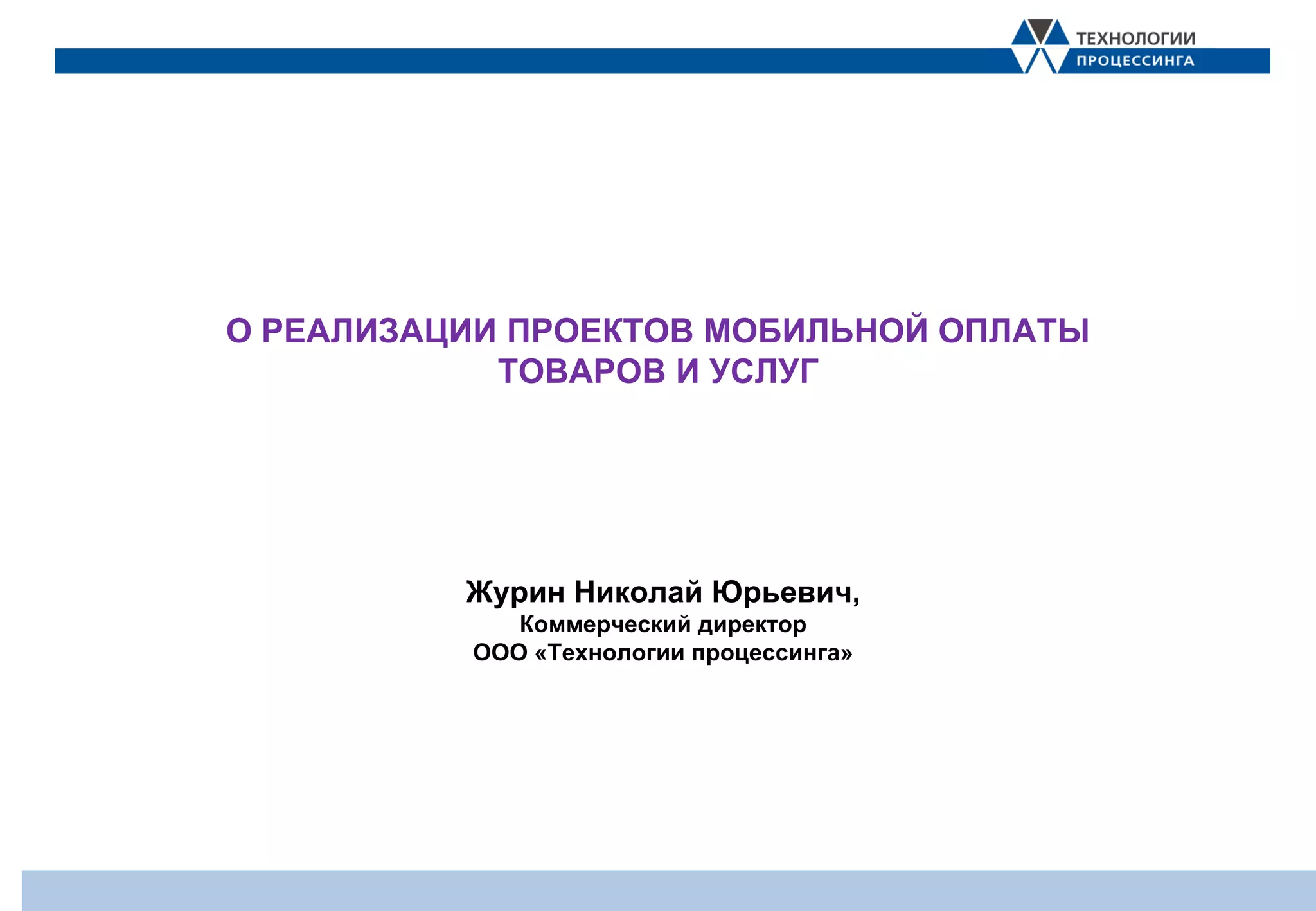 ТЕХНОЛОГИИ ПРОЦЕССИНГА

О РЕАЛИЗАЦИИ ПРОЕКТОВ МОБИЛЬНОЙ ОПЛАТЫ ТОВАРОВ И УСЛУГ

Журин Николай Юрьевич,
Коммерческий директор
ООО «Технологии процессинга»